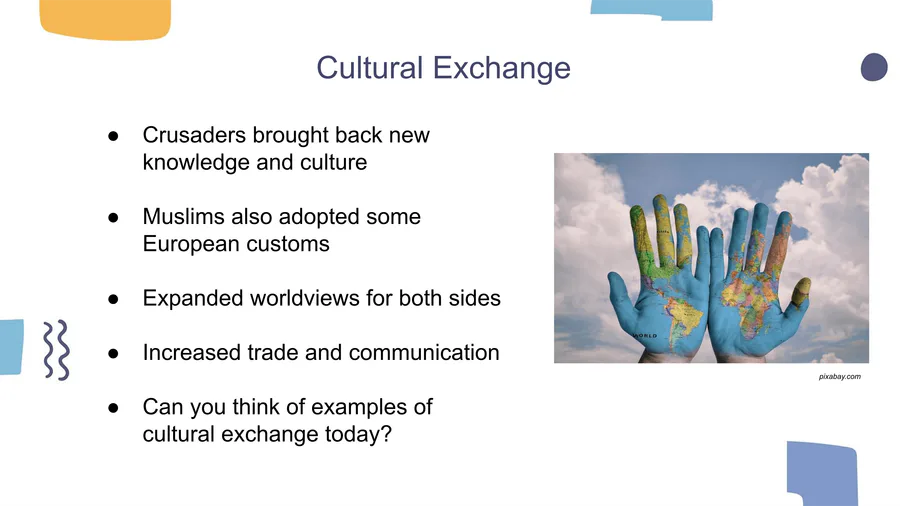 Cultural Exchange

● Crusaders brought back new knowledge and culture

● Muslims also adopted some European customs

● Expanded worldviews for both sides

● Increased trade and communication

● Can you think of examples of cultural exchange today?

WORLD

pixabay.com